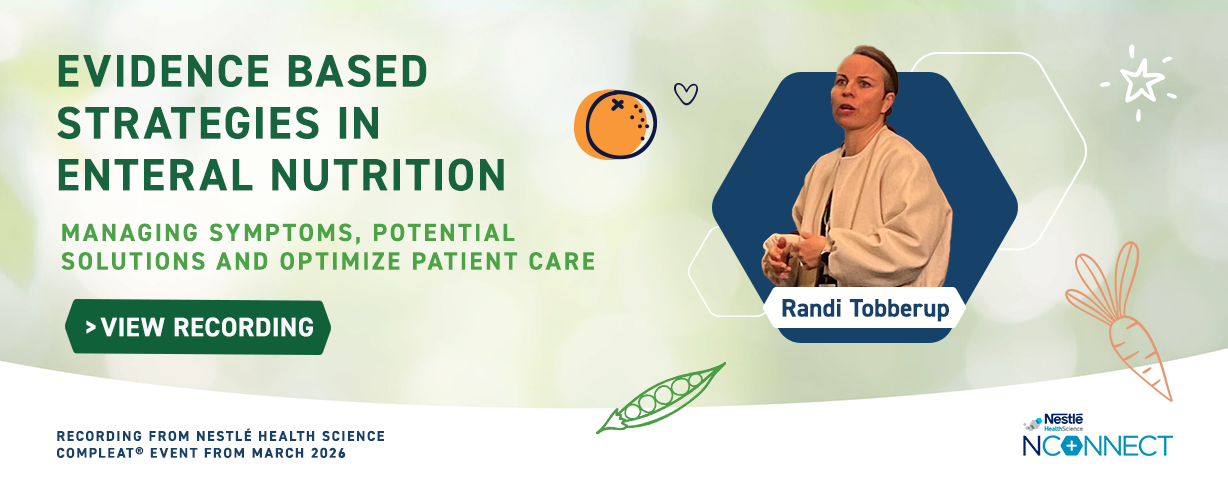 EVIDENCE BASED STRATEGIES IN ENTERAL NUTRITION

MANAGING SYMPTOMS, POTENTIAL SOLUTIONS AND OPTIMIZE PATIENT CARE

> VIEW RECORDING

Randi Tobberup

RECORDING FROM NESTLÉ HEALTH SCIENCE COMPLEAT® EVENT FROM MARCH 2026

Nestlé HealthScience
NCONNECT